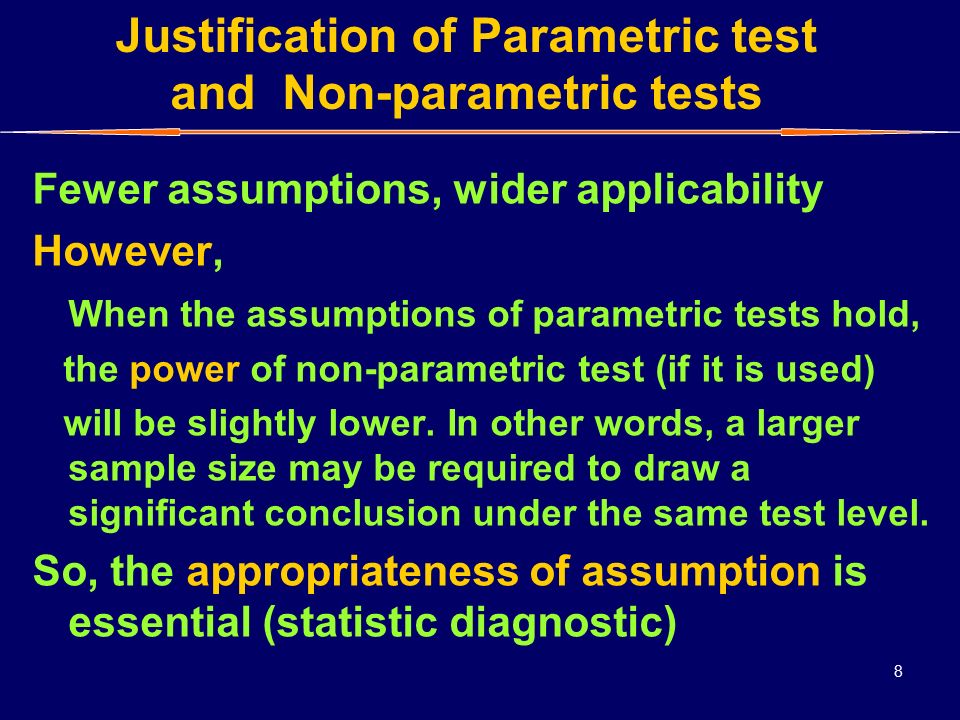 Justification of Parametric test and Non-parametric tests

Fewer assumptions, wider applicability

However,

When the assumptions of parametric tests hold, the power of non-parametric test (if it is used) will be slightly lower. In other words, a larger sample size may be required to draw a significant conclusion under the same test level.

So, the appropriateness of assumption is essential (statistic diagnostic)

8